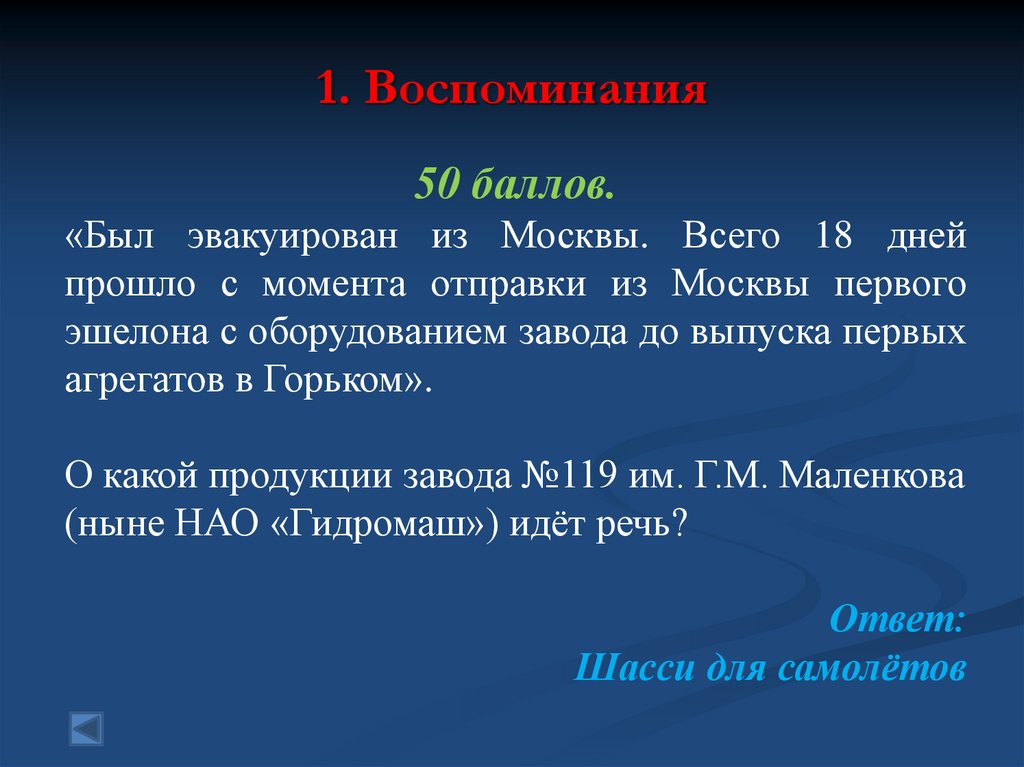 1. Воспоминания

50 баллов.

«Был эвакуирован из Москвы. Всего 18 дней прошло с момента отправки из Москвы первого эшелона с оборудованием завода до выпуска первых агрегатов в Горьком».

О какой продукции завода №119 им. Г.М. Маленкова (ныне НАО «Гидромаш») идёт речь?

Ответ:
Шасси для самолётов